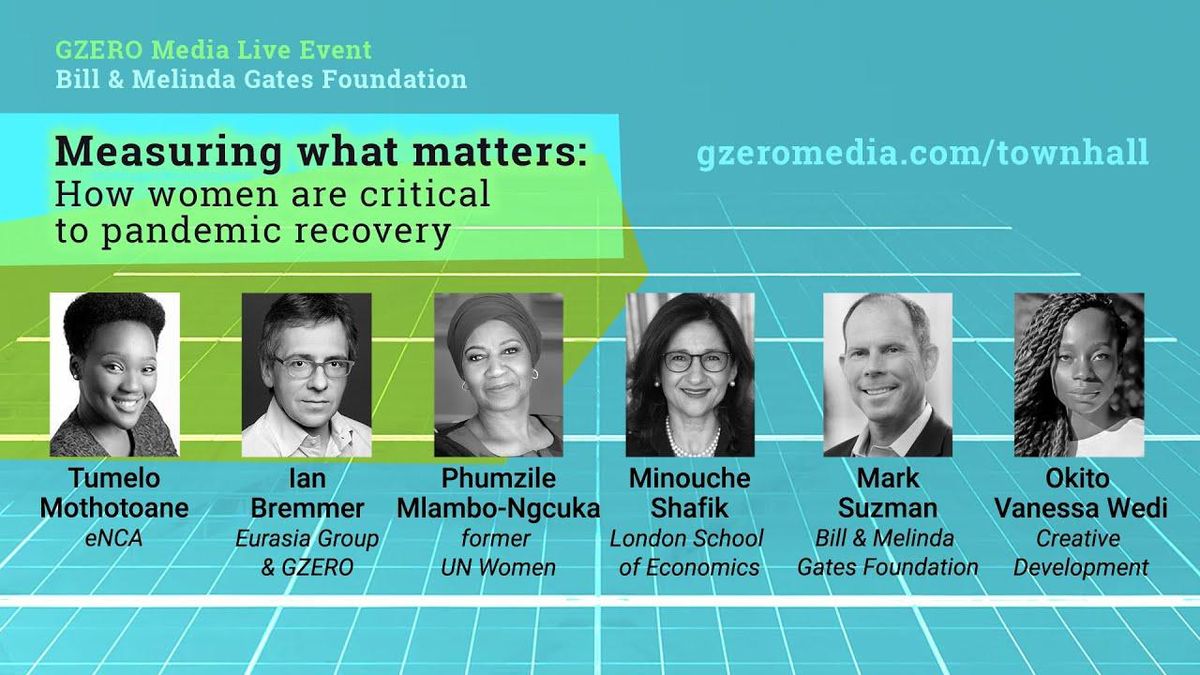 GZERO Media Live Event
Bill & Melinda Gates Foundation

Measuring what matters:
How women are critical to pandemic recovery

gzeromedia.com/townhall

Tumelo Mothotoane
eNCA

Ian Bremmer
Eurasia Group & GZERO

Phumzile Mlambo-Ngcuka
former UN Women

Minouche Shafik
London School of Economics

Mark Suzman
Bill & Melinda Gates Foundation

Okito Vanessa Wedi
Creative Development